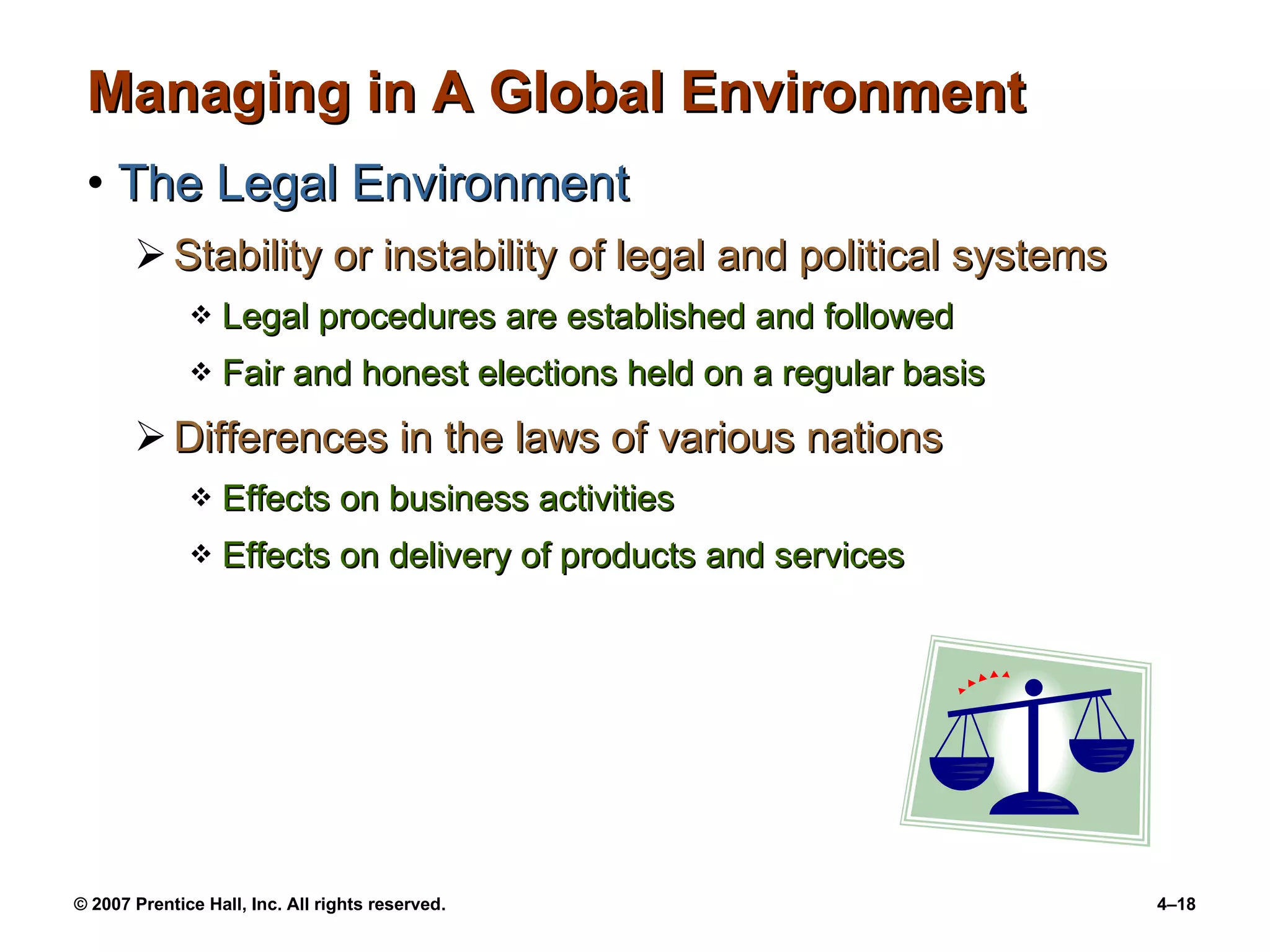 Managing in A Global Environment

• The Legal Environment

➢ Stability or instability of legal and political systems

❖ Legal procedures are established and followed

❖ Fair and honest elections held on a regular basis

➢ Differences in the laws of various nations

❖ Effects on business activities

❖ Effects on delivery of products and services

© 2007 Prentice Hall, Inc. All rights reserved.

4–18